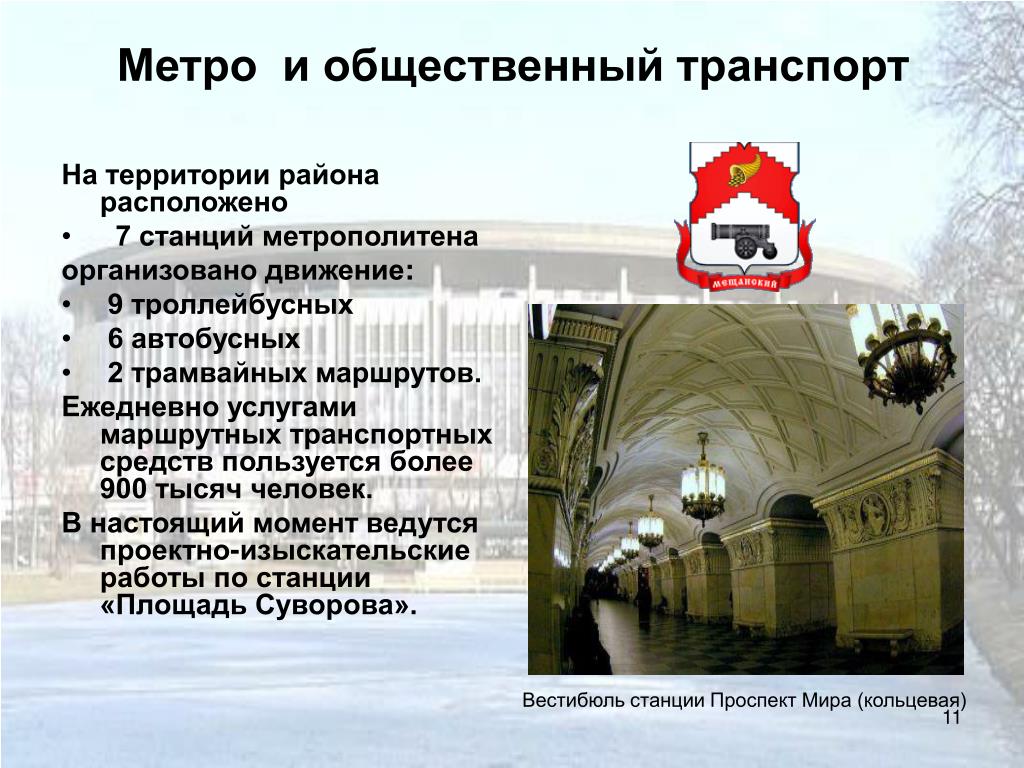 Метро и общественный транспорт

На территории района расположено

• 7 станций метрополитена

организовано движение:

• 9 троллейбусных

• 6 автобусных

• 2 трамвайных маршрутов.

Ежедневно услугами маршрутных транспортных средств пользуется более 900 тысяч человек.

В настоящий момент ведутся проектно-изыскательские работы по станции «Площадь Суворова».

МЕЩАНСКИЙ

Вестибюль станции Проспект Мира (кольцевая)

11